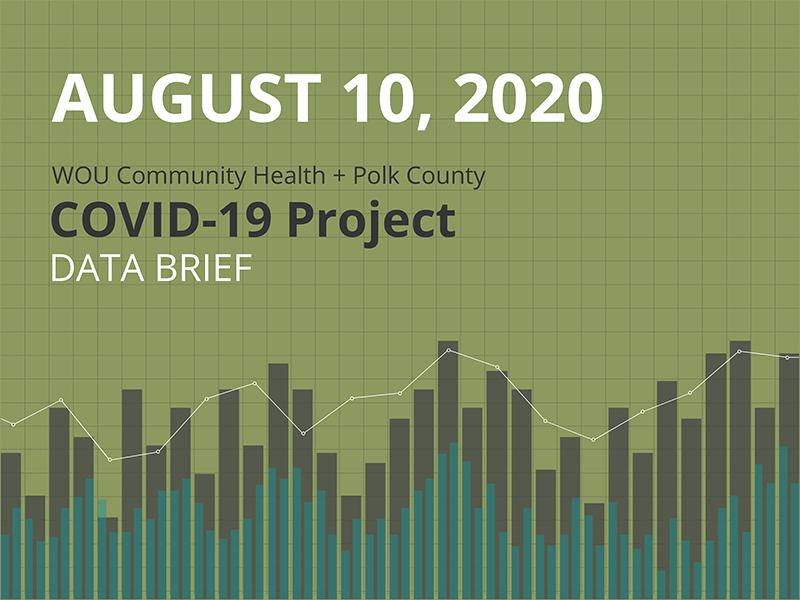 AUGUST 10, 2020

WOU Community Health + Polk County
COVID-19 Project
DATA BRIEF